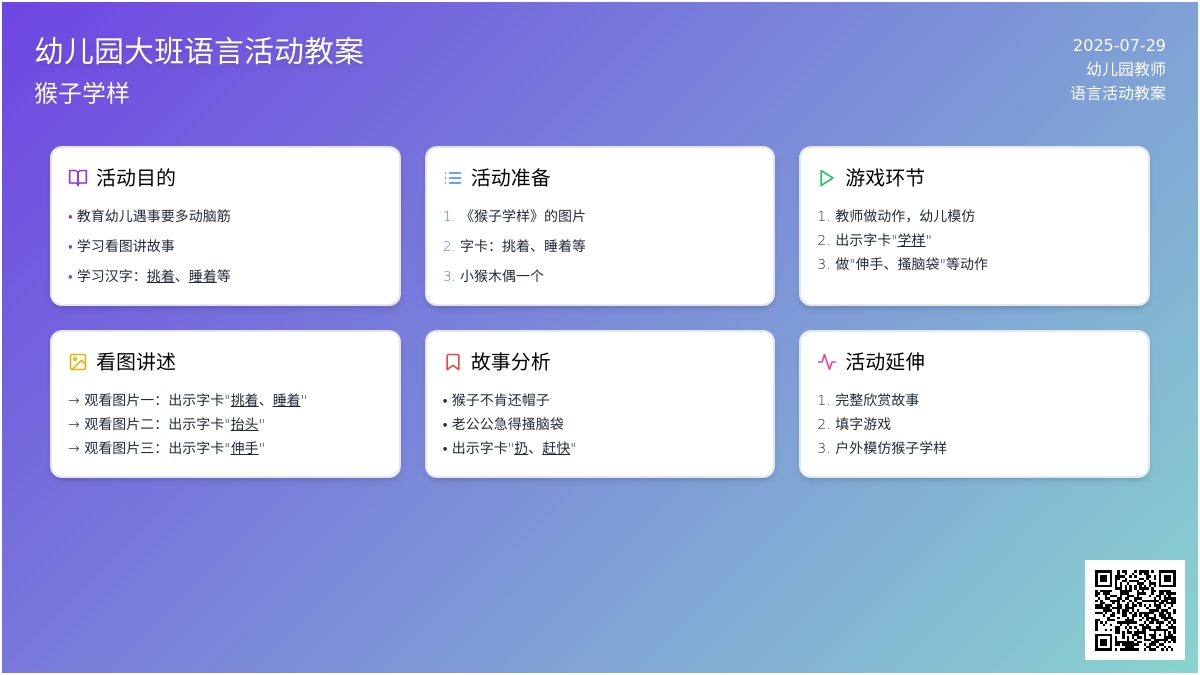 幼儿园大班语言活动教案
猴子学样

2025-07-29
幼儿园教师
语言活动教案

活动目的
• 教育幼儿遇事要多动脑筋
• 学习看图讲故事
• 学习汉字：挑着、睡着等

活动准备
1. 《猴子学样》的图片
2. 字卡：挑着、睡着等
3. 小猴木偶一个

游戏环节
1. 教师做动作，幼儿模仿
2. 出示字卡"学样"
3. 做"伸手、搔脑袋"等动作

看图讲述
→ 观看图片一：出示字卡"挑着、睡着"
→ 观看图片二：出示字卡"抬头"
→ 观看图片三：出示字卡"伸手"

故事分析
• 猴子不肯还帽子
• 老公公急得搔脑袋
• 出示字卡"扔、赶快"

活动延伸
1. 完整欣赏故事
2. 填字游戏
3. 户外模仿猴子学样